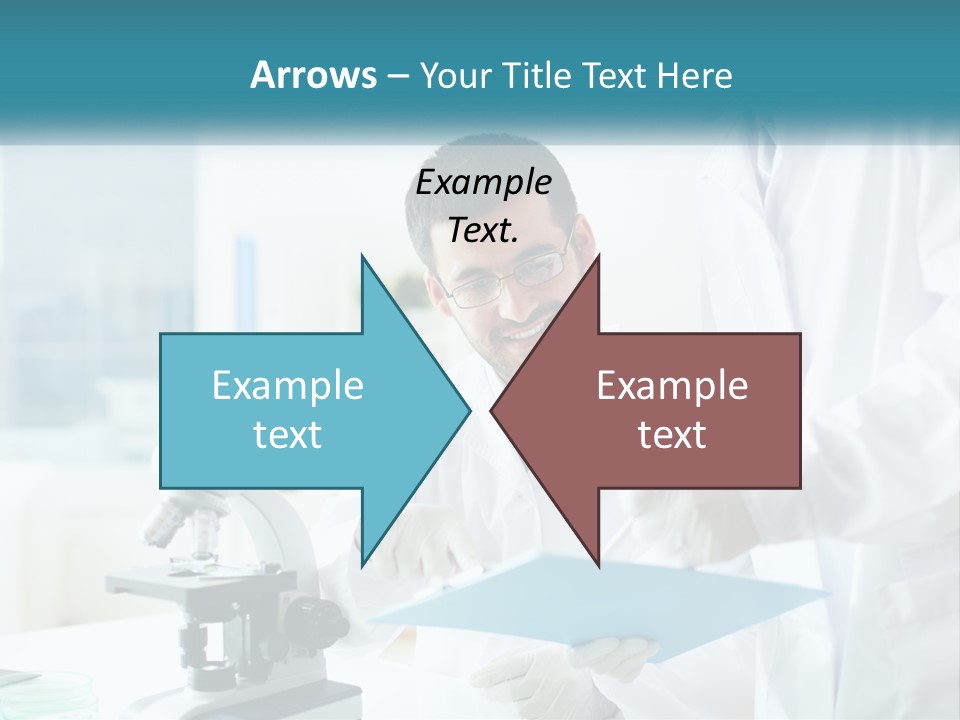 Arrows – Your Title Text Here

Example Text.

Example text

Example text